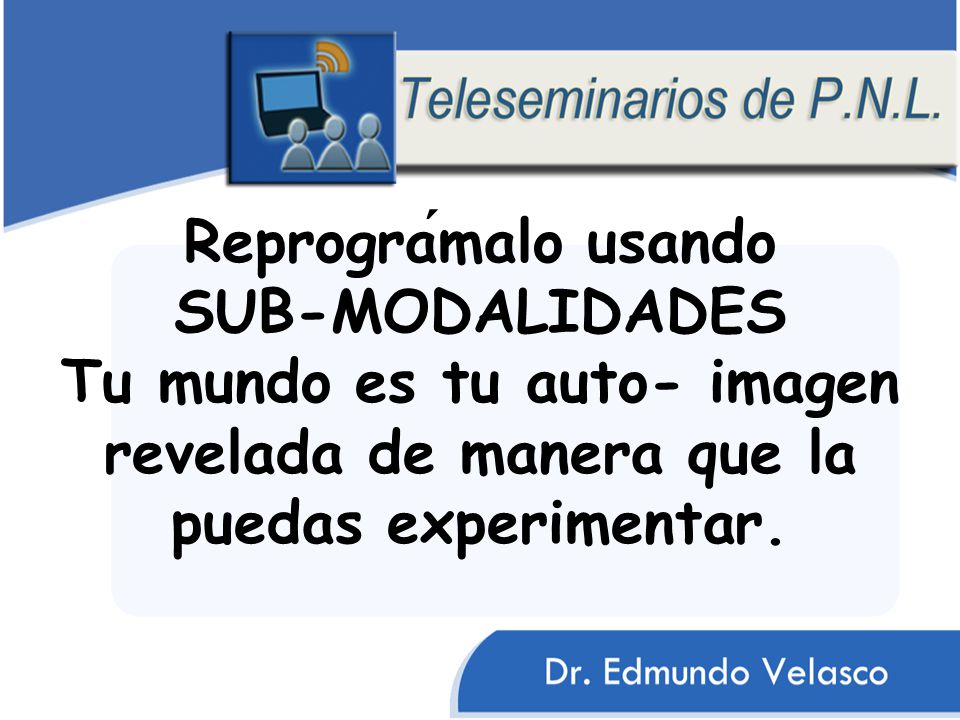 Teleseminarios de P.N.L.

Reprográmalo usando SUB-MODALIDADES
Tu mundo es tu auto- imagen revelada de manera que la puedas experimentar.

Dr. Edmundo Velasco